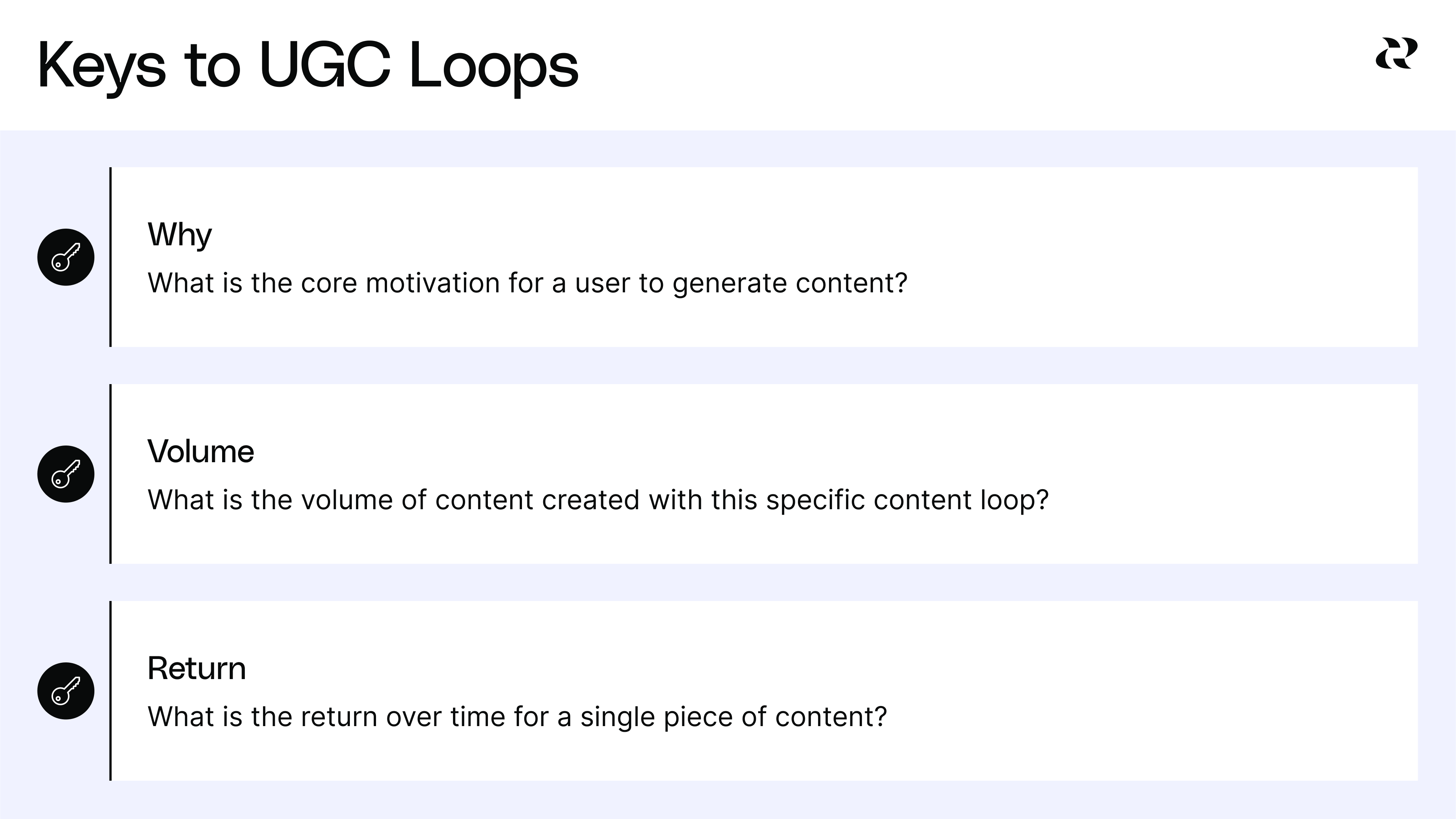 Keys to UGC Loops

Why
What is the core motivation for a user to generate content?

Volume
What is the volume of content created with this specific content loop?

Return
What is the return over time for a single piece of content?